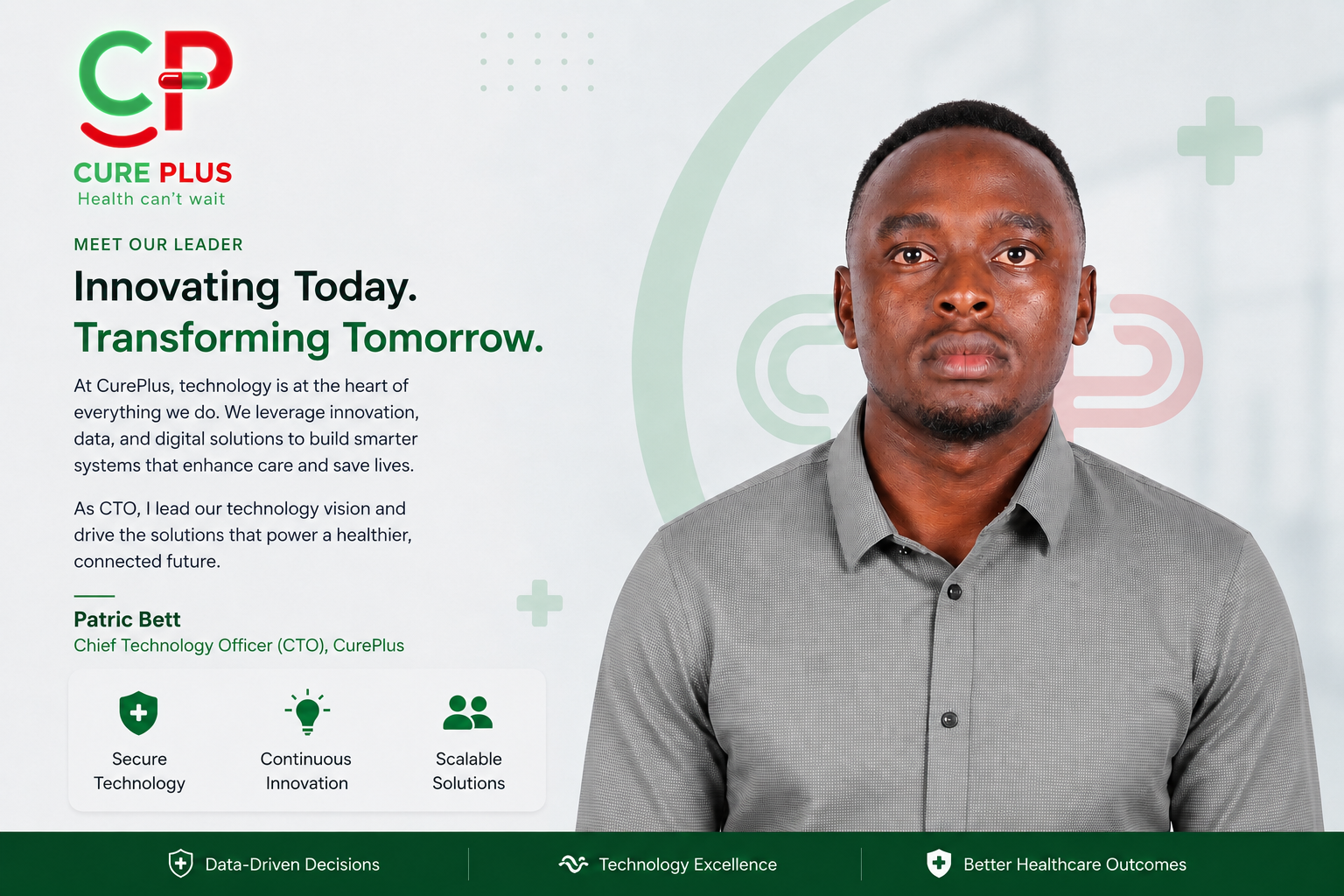 CP
CURE PLUS
Health can't wait

MEET OUR LEADER

Innovating Today.
Transforming Tomorrow.

At CurePlus, technology is at the heart of everything we do. We leverage innovation, data, and digital solutions to build smarter systems that enhance care and save lives.

As CTO, I lead our technology vision and drive the solutions that power a healthier, connected future.

Patric Bett
Chief Technology Officer (CTO), CurePlus

Secure Technology

Continuous Innovation

Scalable Solutions

Data-Driven Decisions

Technology Excellence

Better Healthcare Outcomes